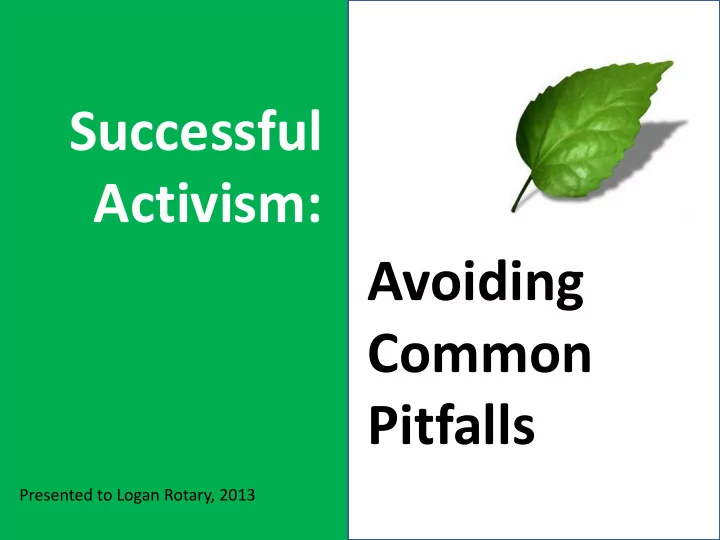 Successful Activism:

Avoiding Common Pitfalls

Presented to Logan Rotary, 2013